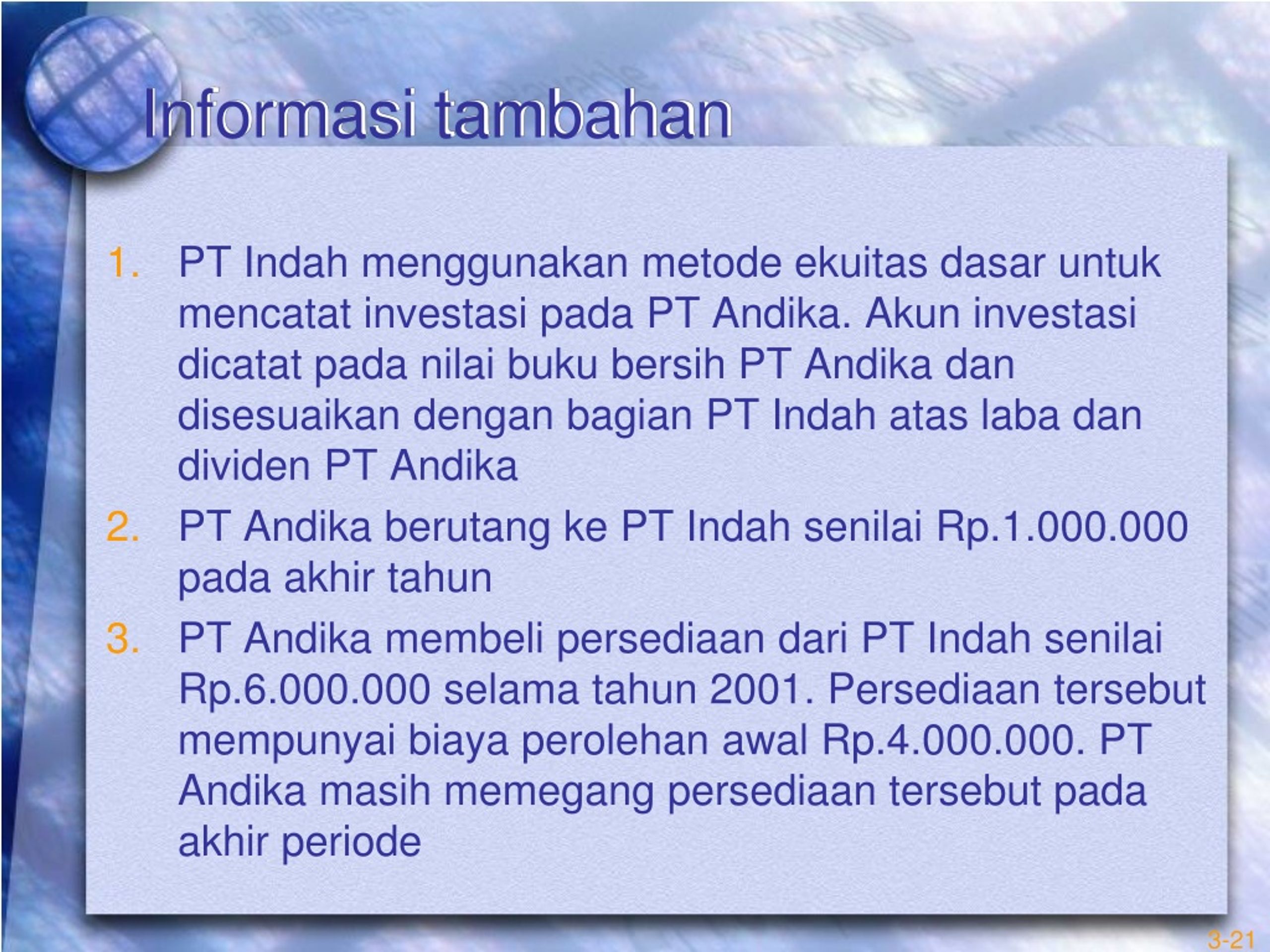 Informasi tambahan

1. PT Indah menggunakan metode ekuitas dasar untuk mencatat investasi pada PT Andika. Akun investasi dicatat pada nilai buku bersih PT Andika dan disesuaikan dengan bagian PT Indah atas laba dan dividen PT Andika
2. PT Andika berutang ke PT Indah senilai Rp.1.000.000 pada akhir tahun
3. PT Andika membeli persediaan dari PT Indah senilai Rp.6.000.000 selama tahun 2001. Persediaan tersebut mempunyai biaya perolehan awal Rp.4.000.000. PT Andika masih memegang persediaan tersebut pada akhir periode

3-21